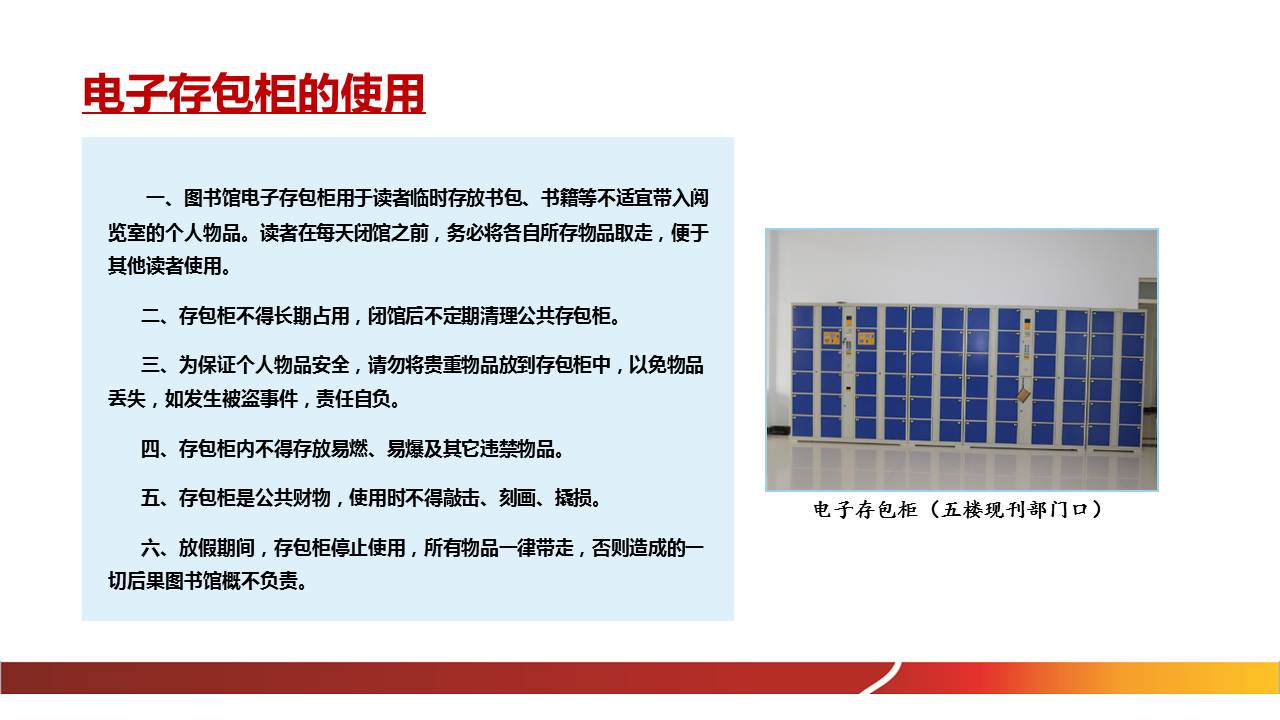 电子存包柜的使用

一、图书馆电子存包柜用于读者临时存放书包、书籍等不适宜带入阅览室的个人物品。读者在每天闭馆之前，务必将各自所存物品取走，便于其他读者使用。

二、存包柜不得长期占用，闭馆后不定期清理公共存包柜。

三、为保证个人物品安全，请勿将贵重物品放到存包柜中，以免物品丢失，如发生被盗事件，责任自负。

四、存包柜内不得存放易燃、易爆及其它违禁物品。

五、存包柜是公共财物，使用时不得敲击、刻画、撬损。

六、放假期间，存包柜停止使用，所有物品一律带走，否则造成的一切后果图书馆概不负责。

电子存包柜（五楼现刊部门口）